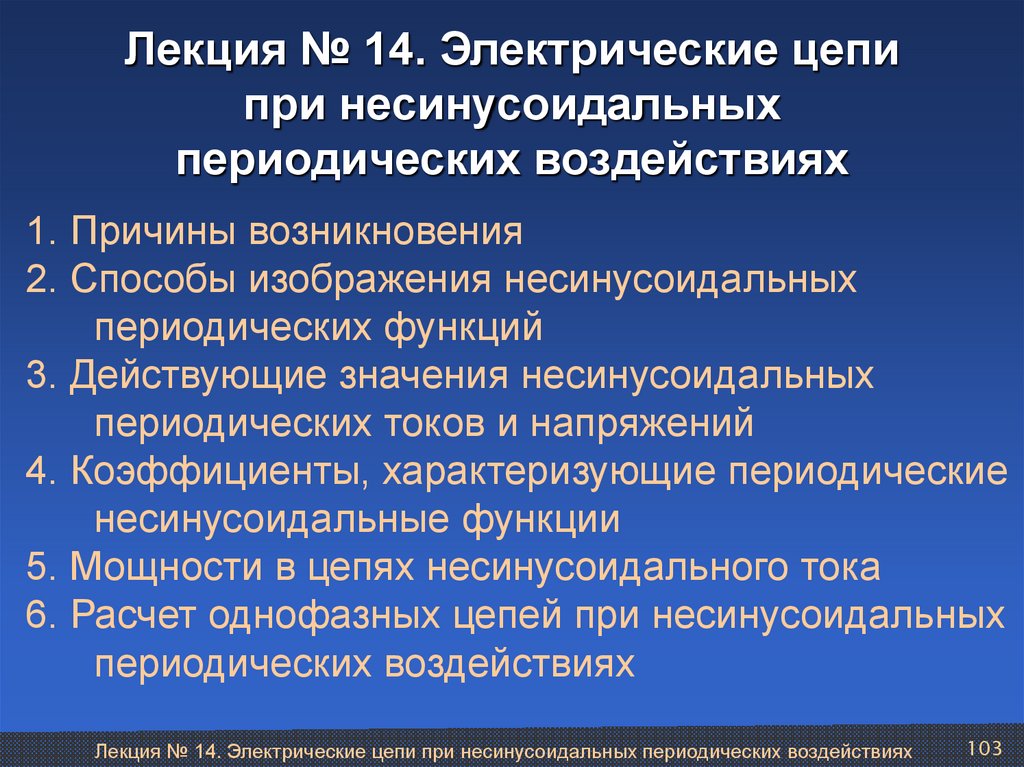 Лекция № 14. Электрические цепи при несинусоидальных периодических воздействиях

1. Причины возникновения
2. Способы изображения несинусоидальных периодических функций
3. Действующие значения несинусоидальных периодических токов и напряжений
4. Коэффициенты, характеризующие периодические несинусоидальные функции
5. Мощности в цепях несинусоидального тока
6. Расчет однофазных цепей при несинусоидальных периодических воздействиях

Лекция № 14. Электрические цепи при несинусоидальных периодических воздействиях 103